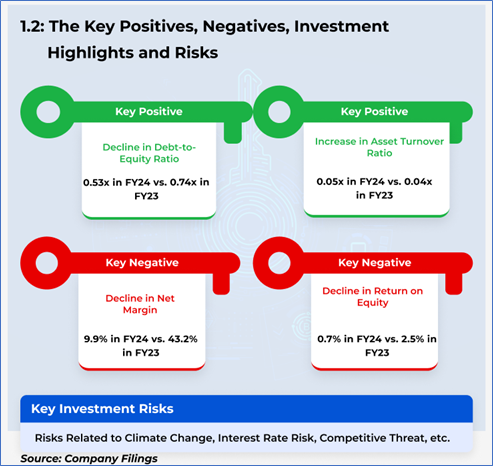 1.2: The Key Positives, Negatives, Investment Highlights and Risks

Key Positive

Decline in Debt-to-Equity Ratio

0.53x in FY24 vs. 0.74x in FY23

Key Positive

Increase in Asset Turnover Ratio

0.05x in FY24 vs. 0.04x in FY23

Key Negative

Decline in Net Margin

9.9% in FY24 vs. 43.2% in FY23

Key Negative

Decline in Return on Equity

0.7% in FY24 vs. 2.5% in FY23

Key Investment Risks

Risks Related to Climate Change, Interest Rate Risk, Competitive Threat, etc.

Source: Company Filings